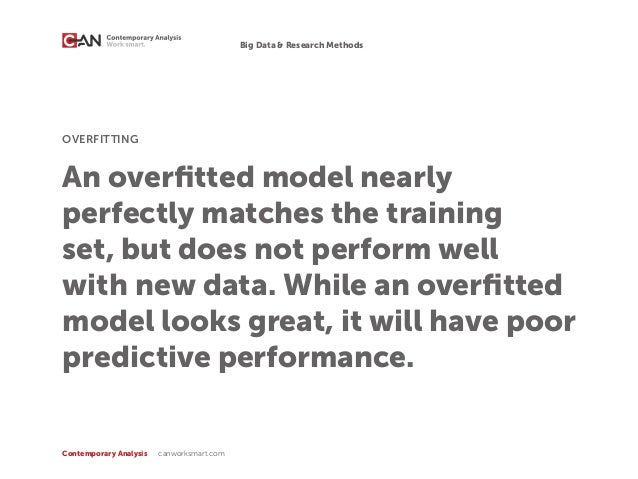 CAN Contemporary Analysis
Work smart.

Big Data & Research Methods

OVERFITTING

An overfitted model nearly perfectly matches the training set, but does not perform well with new data. While an overfitted model looks great, it will have poor predictive performance.

Contemporary Analysis canworksmart.com